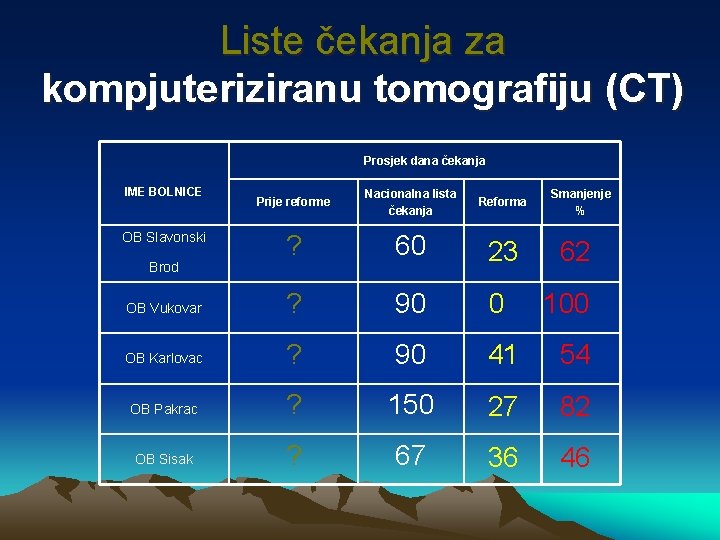 Liste čekanja za kompjuteriziranu tomografiju (CT)

| IME BOLNICE | Prosjek dana čekanja | | | |
|---|---|---|---|---|
| | Prije reforme | Nacionalna lista čekanja | Reforma | Smanjenje % |
| OB Slavonski Brod | ? | 60 | 23 | 62 |
| OB Vukovar | ? | 90 | 0 | 100 |
| OB Karlovac | ? | 90 | 41 | 54 |
| OB Pakrac | ? | 150 | 27 | 82 |
| OB Sisak | ? | 67 | 36 | 46 |